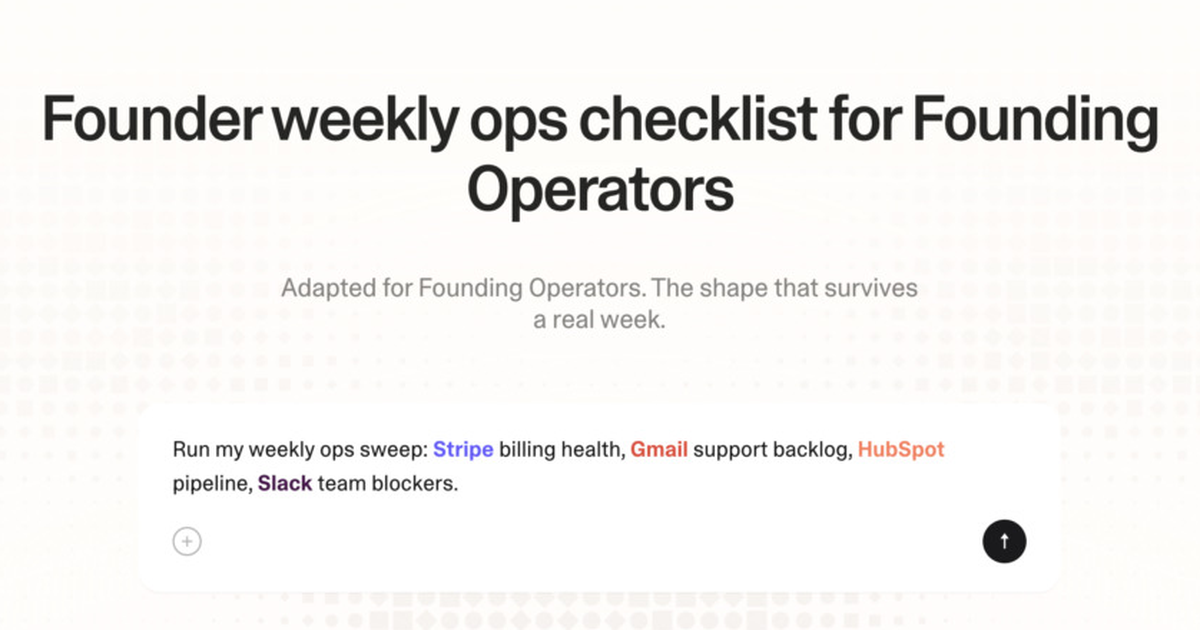 Founder weekly ops checklist for Founding Operators

Adapted for Founding Operators. The shape that survives a real week.

Run my weekly ops sweep: Stripe billing health, Gmail support backlog, HubSpot pipeline, Slack team blockers.